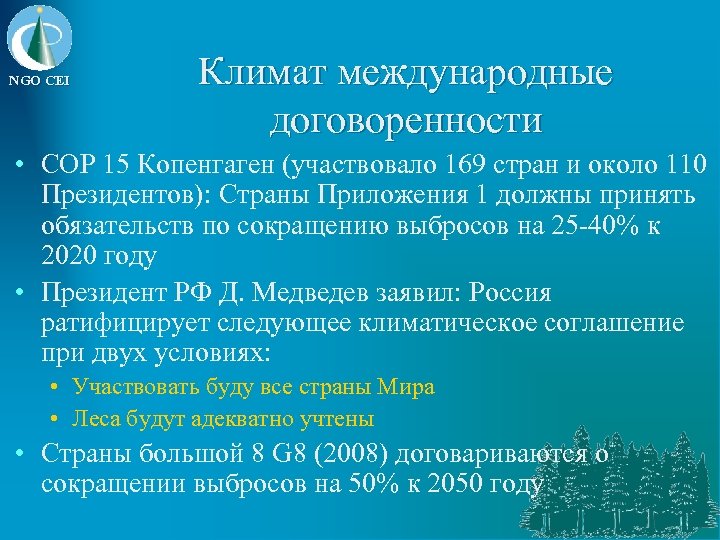 NGO CEI

Климат международные договоренности

• COP 15 Копенгаген (участвовало 169 стран и около 110 Президентов): Страны Приложения 1 должны принять обязательств по сокращению выбросов на 25-40% к 2020 году

• Президент РФ Д. Медведев заявил: Россия ратифицирует следующее климатическое соглашение при двух условиях:

• Участвовать буду все страны Мира

• Леса будут адекватно учтены

• Страны большой 8 G8 (2008) договариваются о сокращении выбросов на 50% к 2050 году